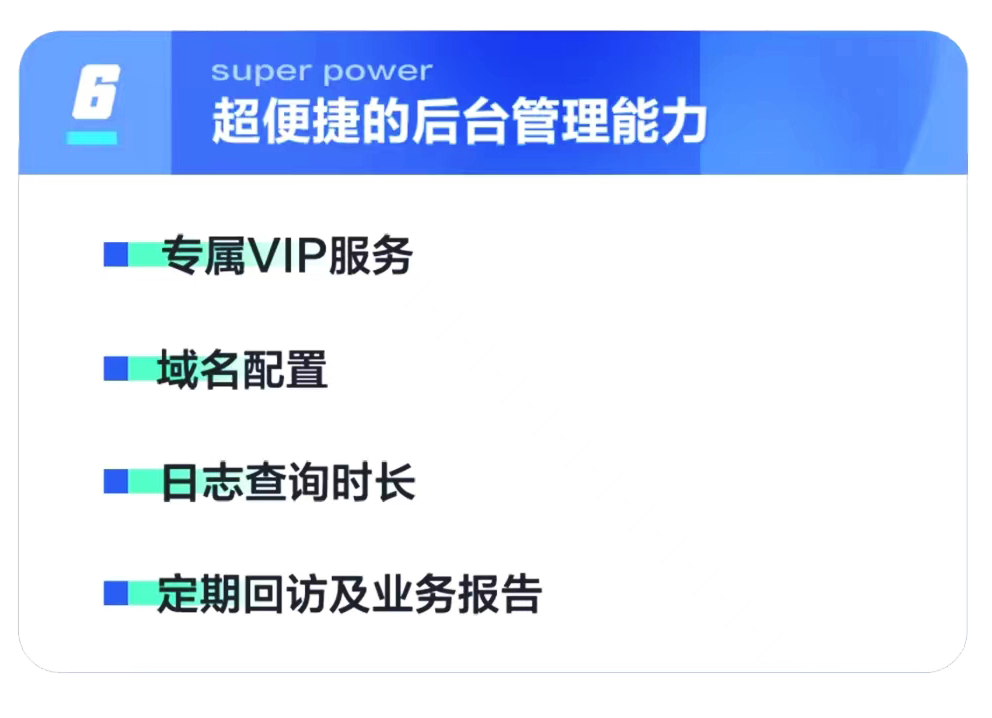 6

super power
超便捷的后台管理能力

专属VIP服务

域名配置

日志查询时长

定期回访及业务报告